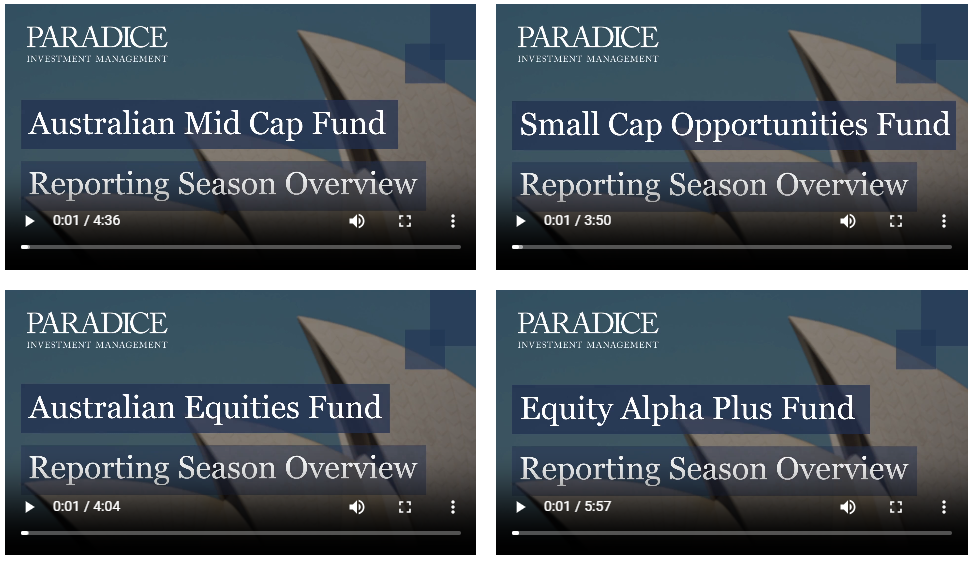 PARADICE
INVESTMENT MANAGEMENT

Australian Mid Cap Fund

Reporting Season Overview

0:01 / 4:36

PARADICE
INVESTMENT MANAGEMENT

Small Cap Opportunities Fund

Reporting Season Overview

0:01 / 3:50

PARADICE
INVESTMENT MANAGEMENT

Australian Equities Fund

Reporting Season Overview

0:01 / 4:04

PARADICE
INVESTMENT MANAGEMENT

Equity Alpha Plus Fund

Reporting Season Overview

0:01 / 5:57